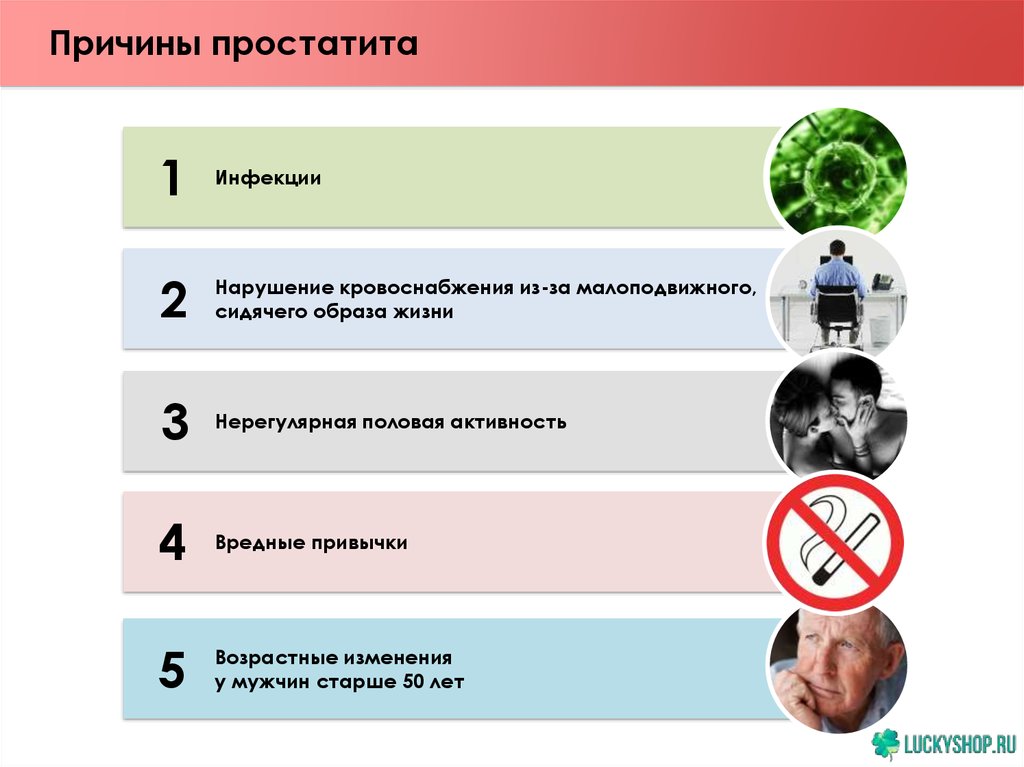 Причины простатита

1 Инфекции

2 Нарушение кровоснабжения из-за малоподвижного, сидячего образа жизни

3 Нерегулярная половая активность

4 Вредные привычки

5 Возрастные изменения у мужчин старше 50 лет

LUCKYSHOP.RU